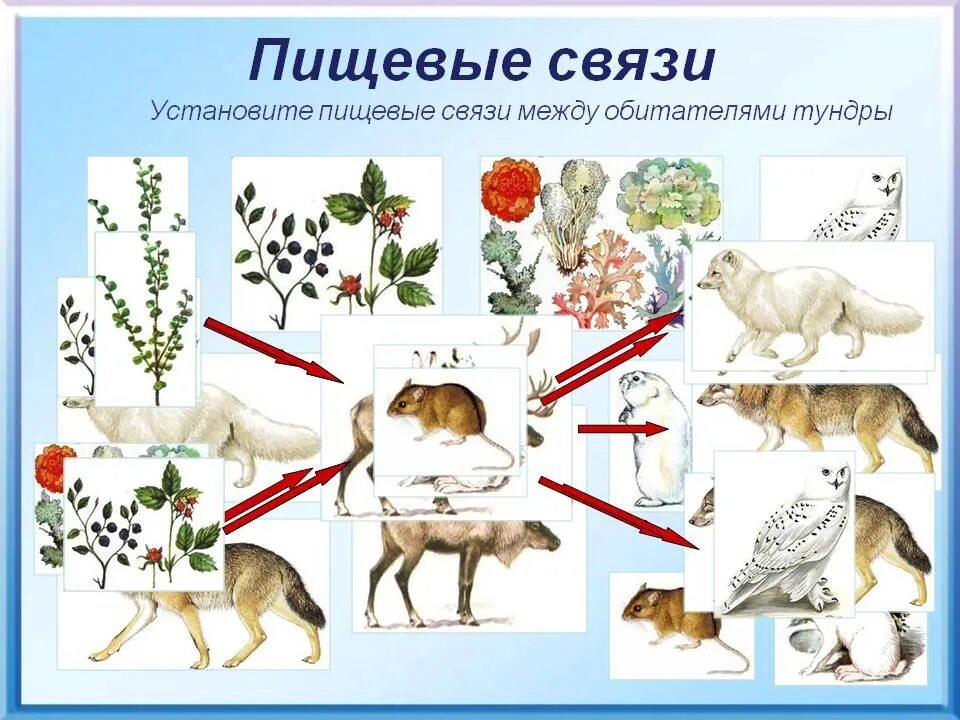 Пищевые связи

Установите пищевые связи между обитателями тундры